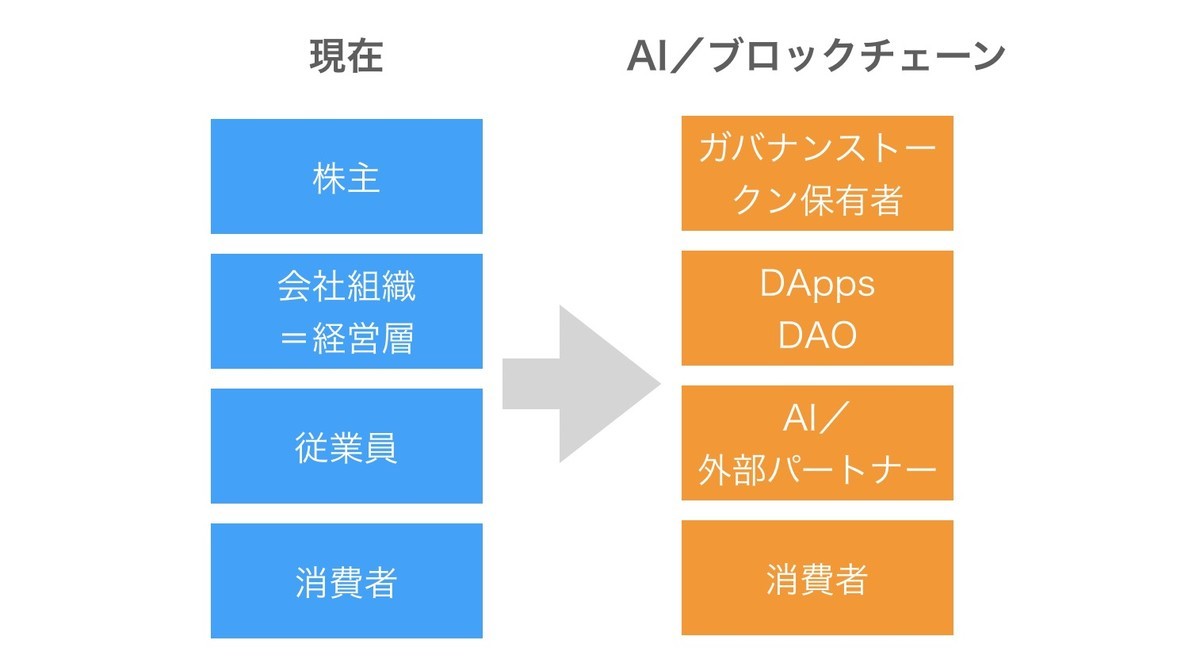 現在

株主

会社組織
＝経営層

従業員

消費者

AI／ブロックチェーン

ガバナンストークン保有者

DApps
DAO

AI／
外部パートナー

消費者